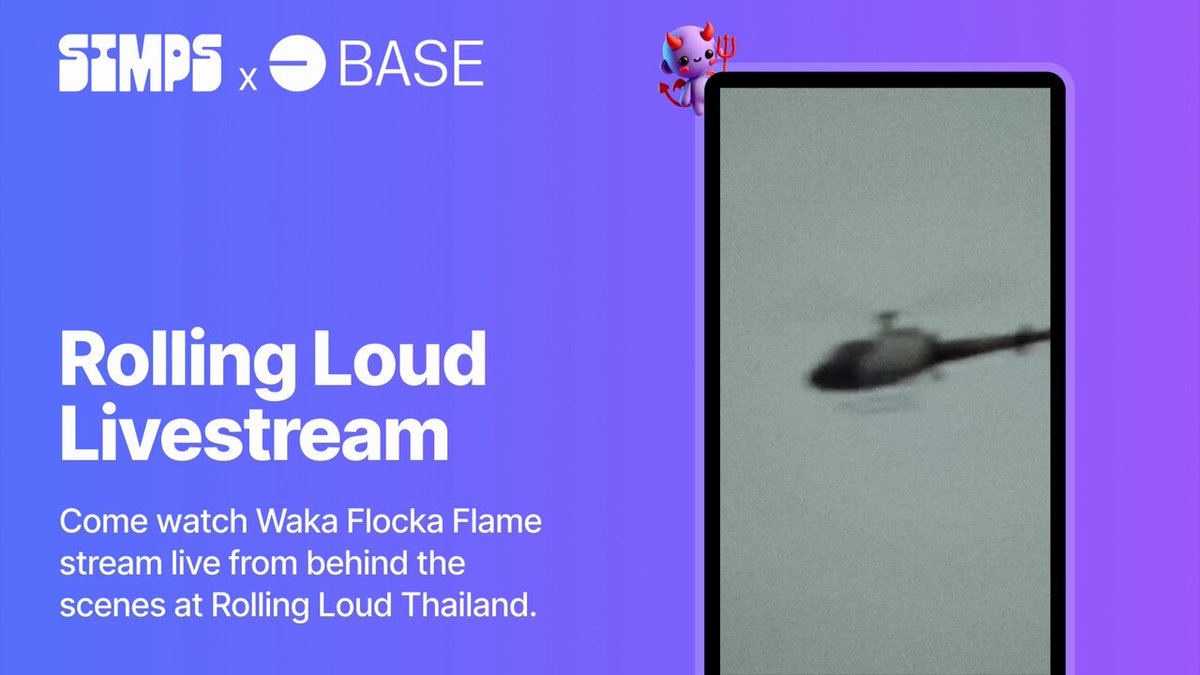 SIMPS x BASE

Rolling Loud Livestream

Come watch Waka Flocka Flame stream live from behind the scenes at Rolling Loud Thailand.